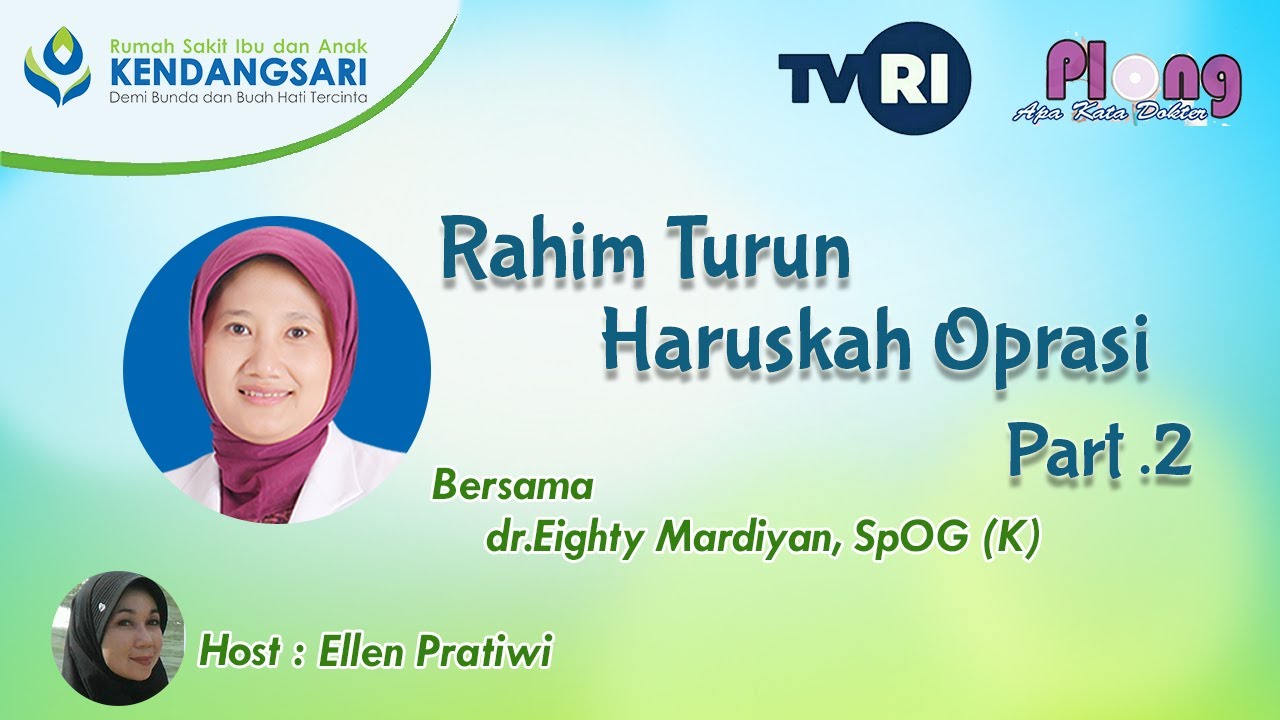 Rumah Sakit Ibu dan Anak
KENDANGSARI
Demi Bunda dan Buah Hati Tercinta

TVRI

Plong
Apa Kata Dokter

Rahim Turun
Haruskah Oprasi
Part .2

Bersama
dr.Eighty Mardiyan, SpOG (K)

Host : Ellen Pratiwi